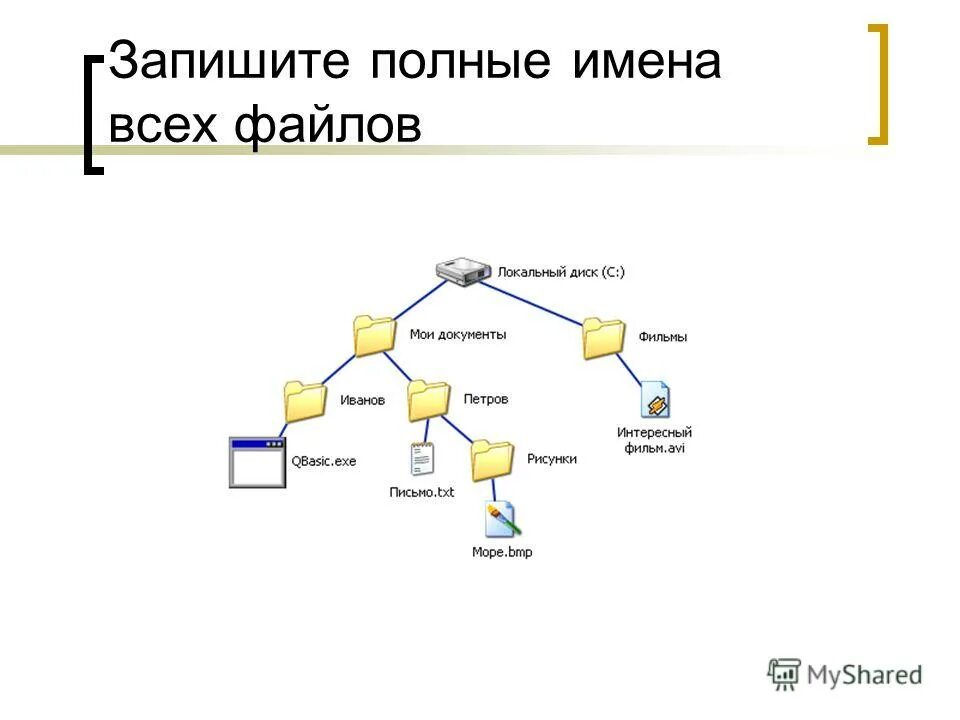 Запишите полные имена всех файлов

Локальный диск (C:)

Мои документы

Фильмы

Иванов

Петров

Интересный фильм.avi

QBasic.exe

Письмо.txt

Рисунки

Море.bmp

MyShared